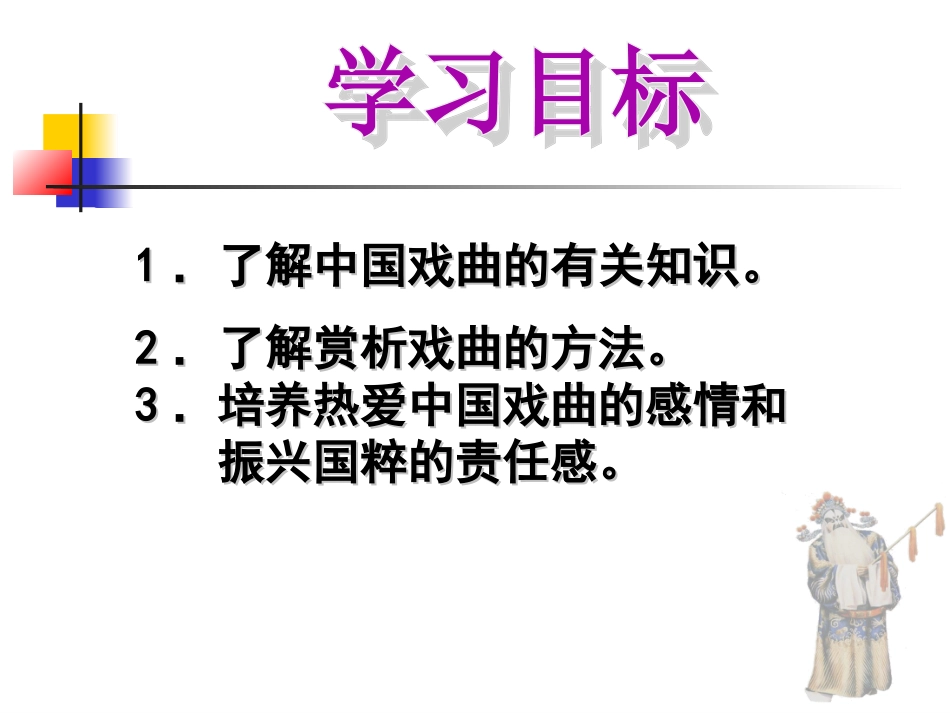 学习目标

1．了解中国戏曲的有关知识。

2．了解赏析戏曲的方法。
3．培养热爱中国戏曲的感情和振兴国粹的责任感。